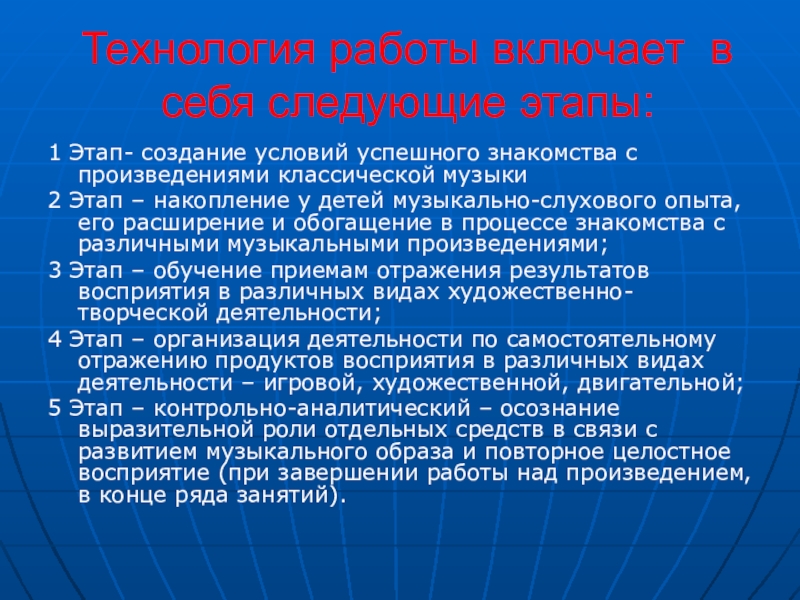 Технология работы включает в себя следующие этапы:

1 Этап- создание условий успешного знакомства с произведениями классической музыки

2 Этап – накопление у детей музыкально-слухового опыта, его расширение и обогащение в процессе знакомства с различными музыкальными произведениями;

3 Этап – обучение приемам отражения результатов восприятия в различных видах художественно-творческой деятельности;

4 Этап – организация деятельности по самостоятельному отражению продуктов восприятия в различных видах деятельности – игровой, художественной, двигательной;

5 Этап – контрольно-аналитический – осознание выразительной роли отдельных средств в связи с развитием музыкального образа и повторное целостное восприятие (при завершении работы над произведением, в конце ряда занятий).